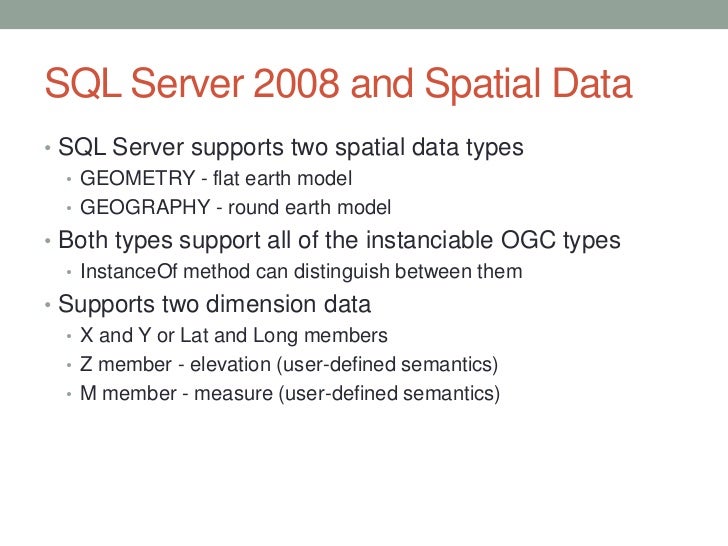 SQL Server 2008 and Spatial Data

• SQL Server supports two spatial data types
  • GEOMETRY - flat earth model
  • GEOGRAPHY - round earth model
• Both types support all of the instanciable OGC types
  • InstanceOf method can distinguish between them
• Supports two dimension data
  • X and Y or Lat and Long members
  • Z member - elevation (user-defined semantics)
  • M member - measure (user-defined semantics)